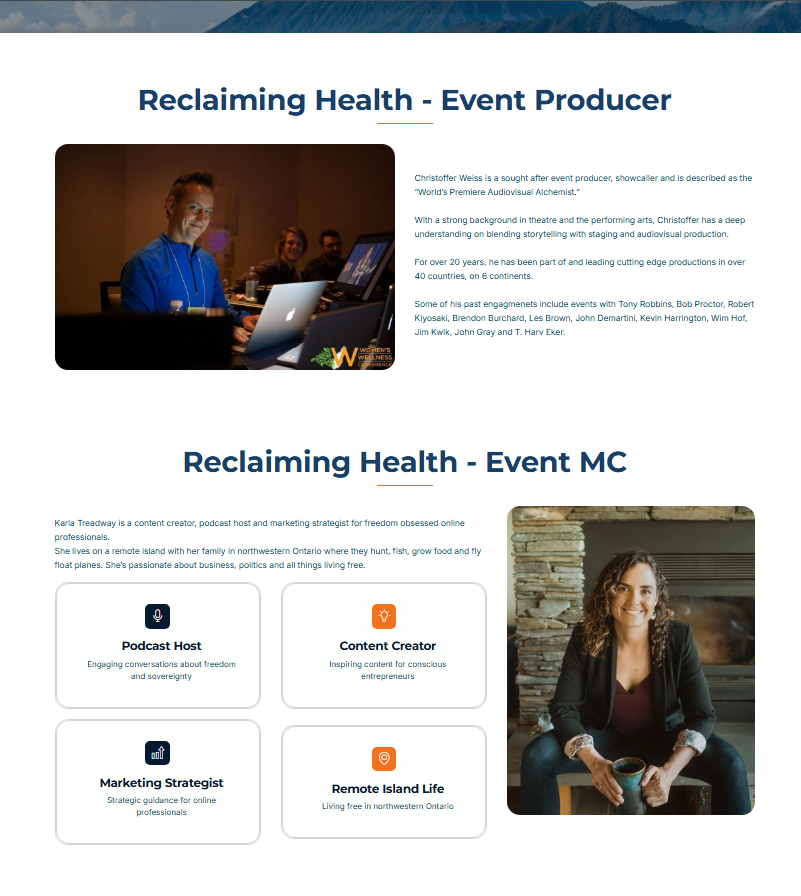 Reclaiming Health - Event Producer

WOMEN'S WELLNESS CONFERENCE

Christoffer Weiss is a sought after event producer, showcaller and is described as the "World's Premiere Audiovisual Alchemist."

With a strong background in theatre and the performing arts, Christoffer has a deep understanding on blending storytelling with staging and audiovisual production.

For over 20 years, he has been part of and leading cutting edge productions in over 40 countries, on 6 continents.

Some of his past engagmenets include events with Tony Robbins, Bob Proctor, Robert Kiyosaki, Brendon Burchard, Les Brown, John Demartini, Kevin Harrington, Wim Hof, Jim Kwik, John Gray and T. Harv Eker.

Reclaiming Health - Event MC

Karla Treadway is a content creator, podcast host and marketing strategist for freedom obsessed online professionals.
She lives on a remote island with her family in northwestern Ontario where they hunt, fish, grow food and fly float planes. She's passionate about business, politics and all things living free.

Podcast Host
Engaging conversations about freedom and sovereignty

Content Creator
Inspiring content for conscious entrepreneurs

Marketing Strategist
Strategic guidance for online professionals

Remote Island Life
Living free in northwestern Ontario